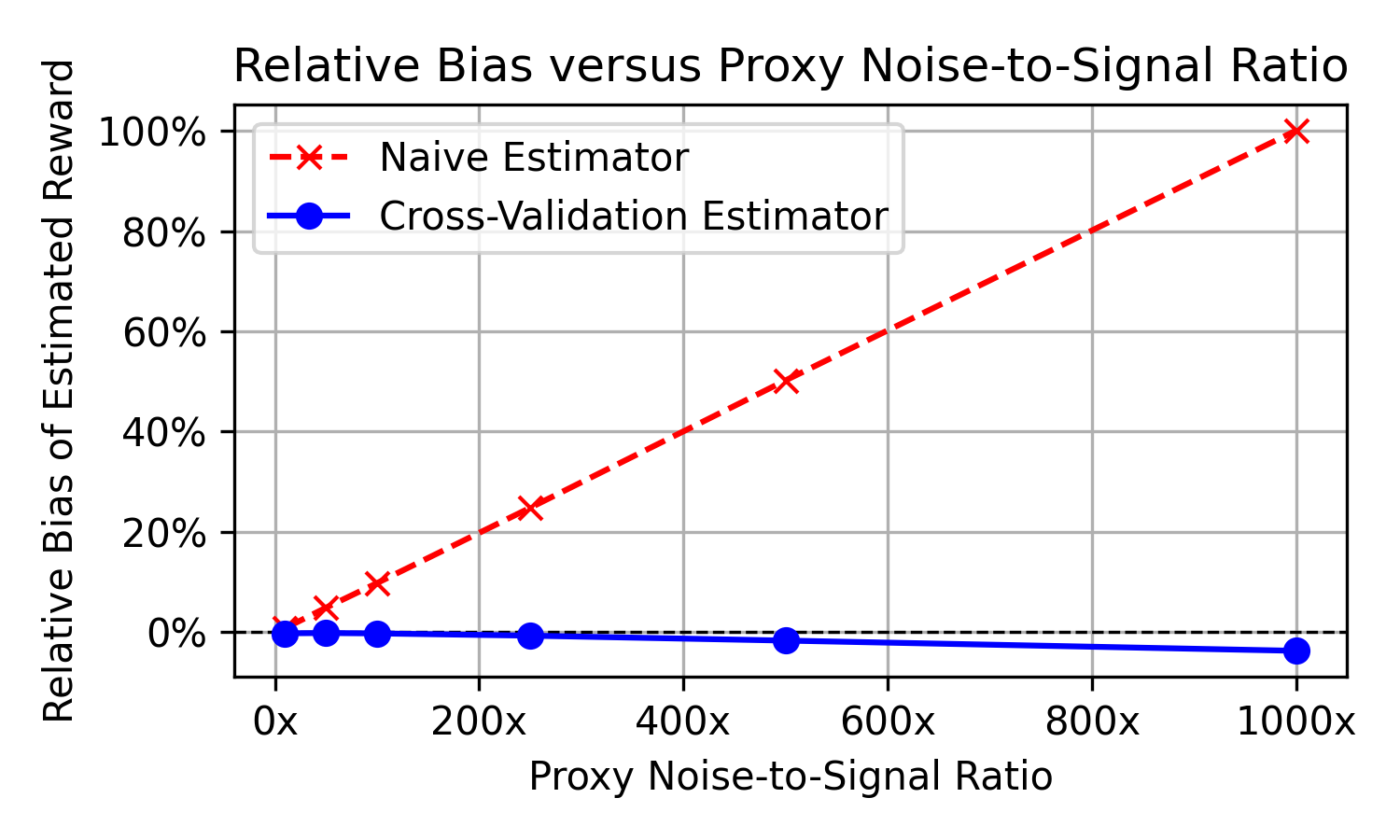 Relative Bias versus Proxy Noise-to-Signal Ratio

Naive Estimator
Cross-Validation Estimator

Relative Bias of Estimated Reward

100%
80%
60%
40%
20%
0%

0x 200x 400x 600x 800x 1000x

Proxy Noise-to-Signal Ratio